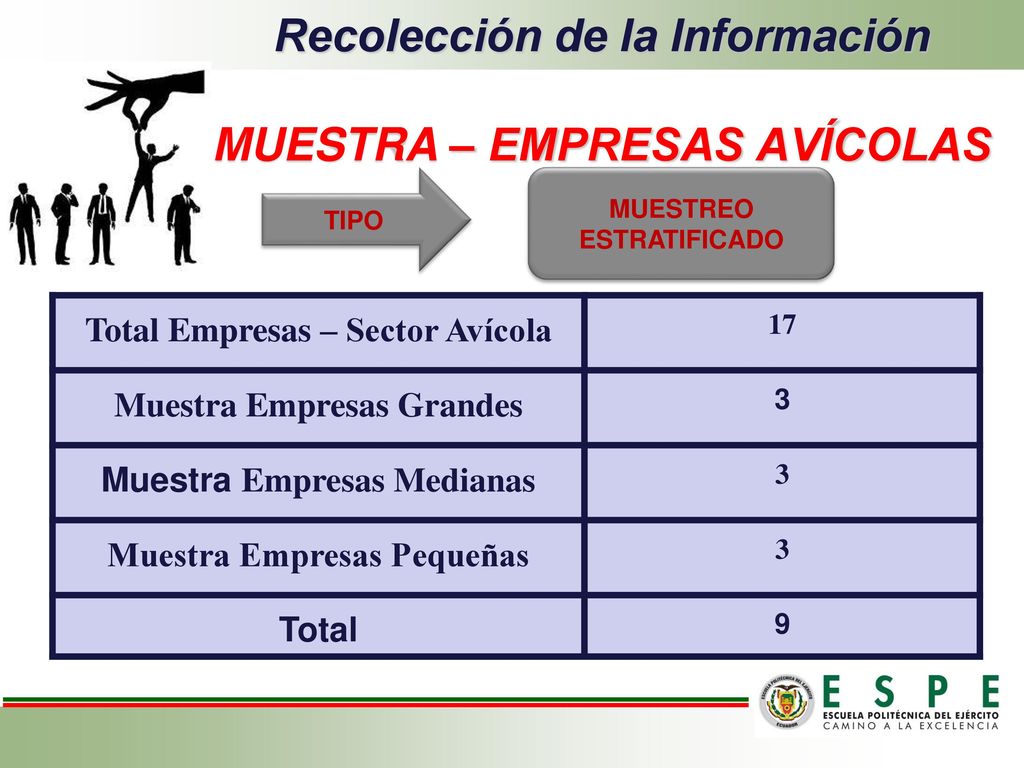 Recolección de la Información

MUESTRA – EMPRESAS AVÍCOLAS

TIPO

MUESTREO ESTRATIFICADO

| Total Empresas – Sector Avícola | 17 |
|---|---|
| Muestra Empresas Grandes | 3 |
| Muestra Empresas Medianas | 3 |
| Muestra Empresas Pequeñas | 3 |
| Total | 9 |

ESPE
ESCUELA POLITÉCNICA DEL EJÉRCITO
CAMINO A LA EXCELENCIA